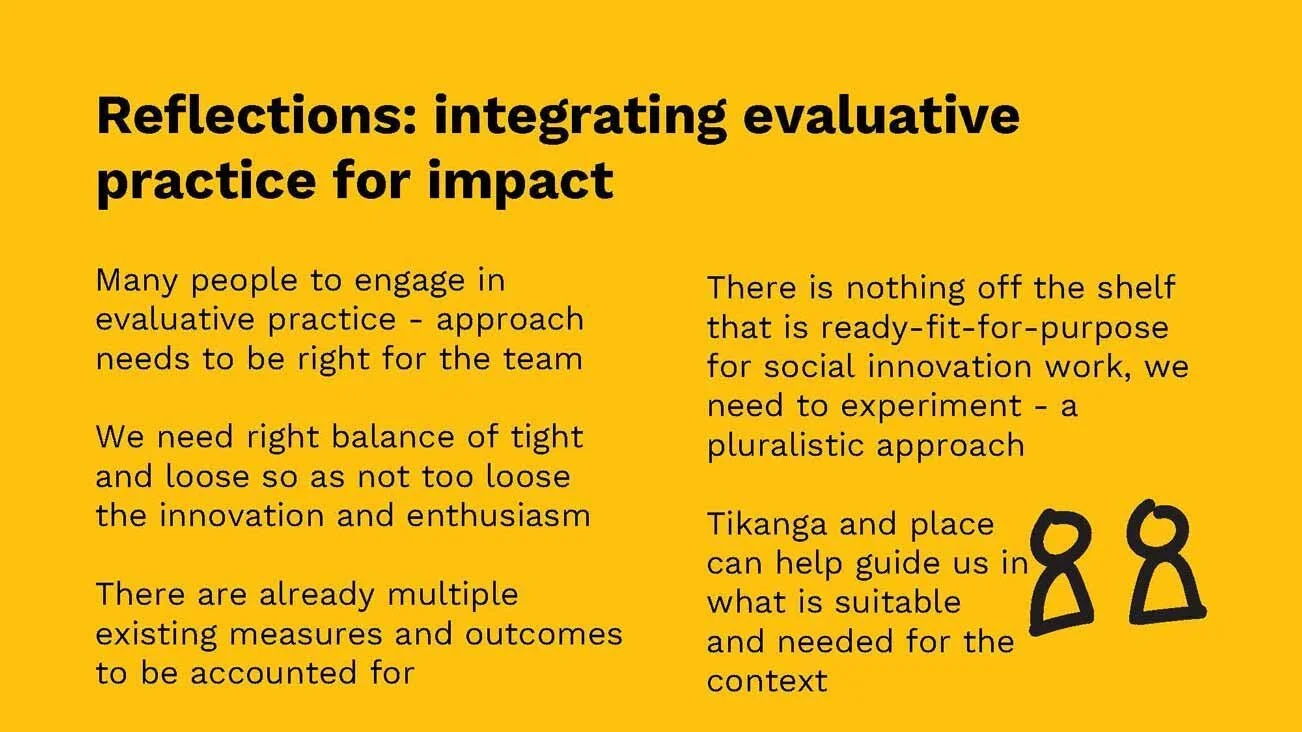 Reflections: integrating evaluative practice for impact

Many people to engage in evaluative practice - approach needs to be right for the team

We need right balance of tight and loose so as not too loose the innovation and enthusiasm

There are already multiple existing measures and outcomes to be accounted for

There is nothing off the shelf that is ready-fit-for-purpose for social innovation work, we need to experiment - a pluralistic approach

Tikanga and place can help guide us in what is suitable and needed for the context